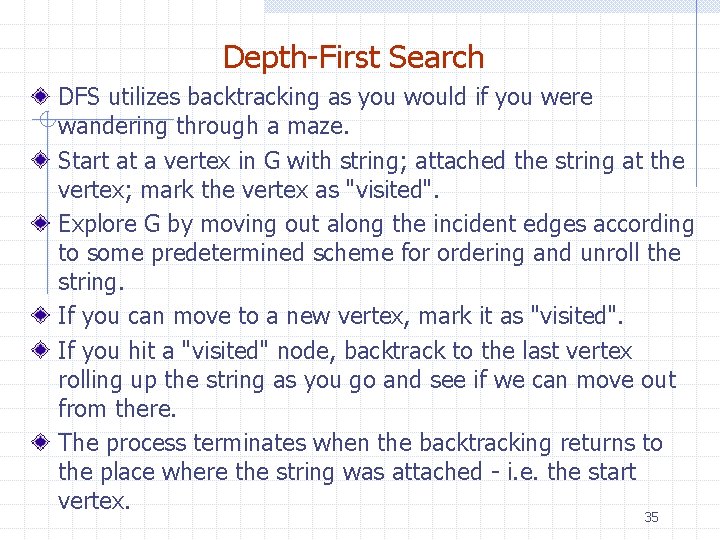 Depth-First Search

DFS utilizes backtracking as you would if you were wandering through a maze.

Start at a vertex in G with string; attached the string at the vertex; mark the vertex as "visited".

Explore G by moving out along the incident edges according to some predetermined scheme for ordering and unroll the string.

If you can move to a new vertex, mark it as "visited".

If you hit a "visited" node, backtrack to the last vertex rolling up the string as you go and see if we can move out from there.

The process terminates when the backtracking returns to the place where the string was attached - i.e. the start vertex.

35